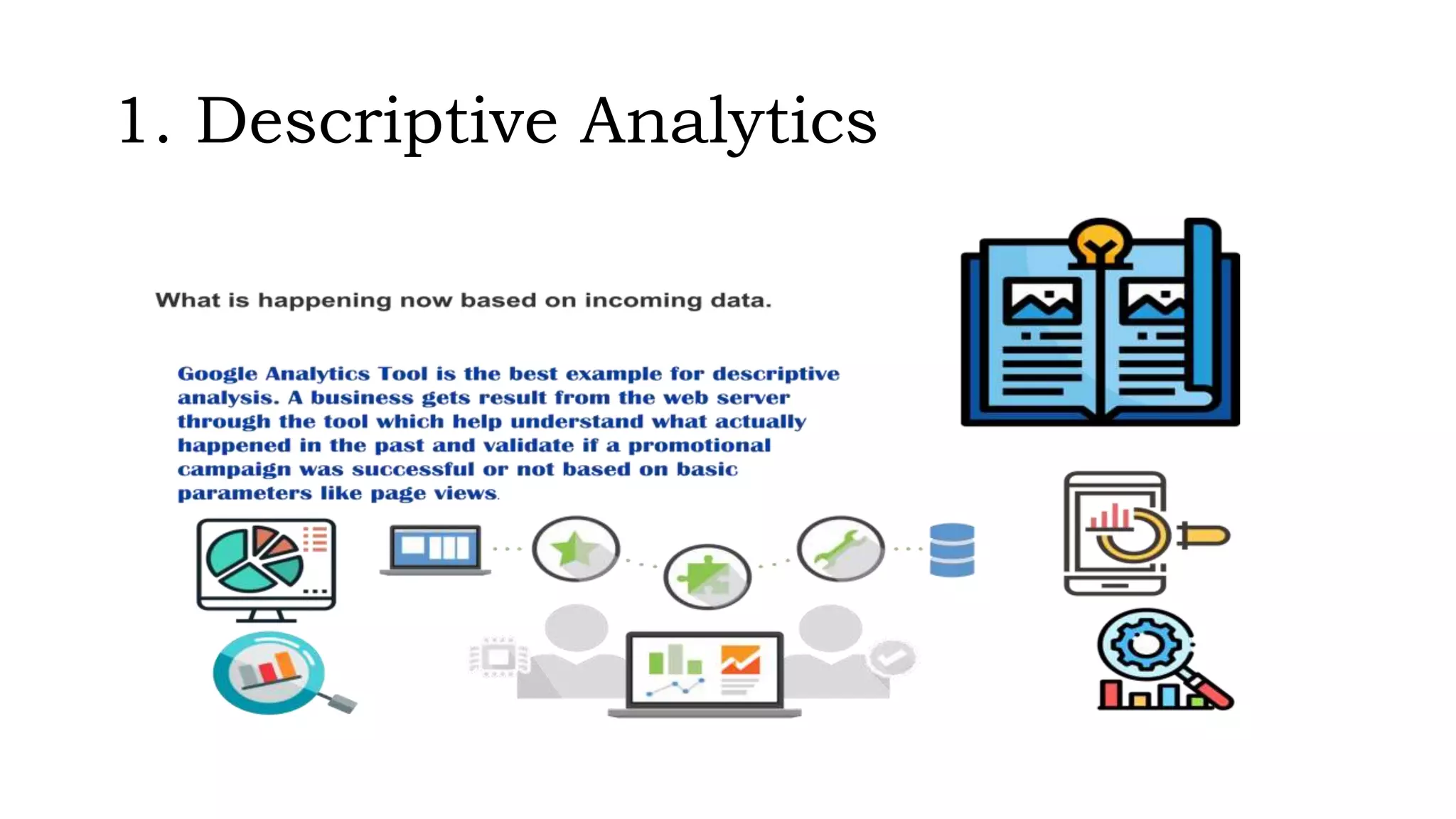 1. Descriptive Analytics

What is happening now based on incoming data.

Google Analytics Tool is the best example for descriptive analysis. A business gets result from the web server through the tool which help understand what actually happened in the past and validate if a promotional campaign was successful or not based on basic parameters like page views.